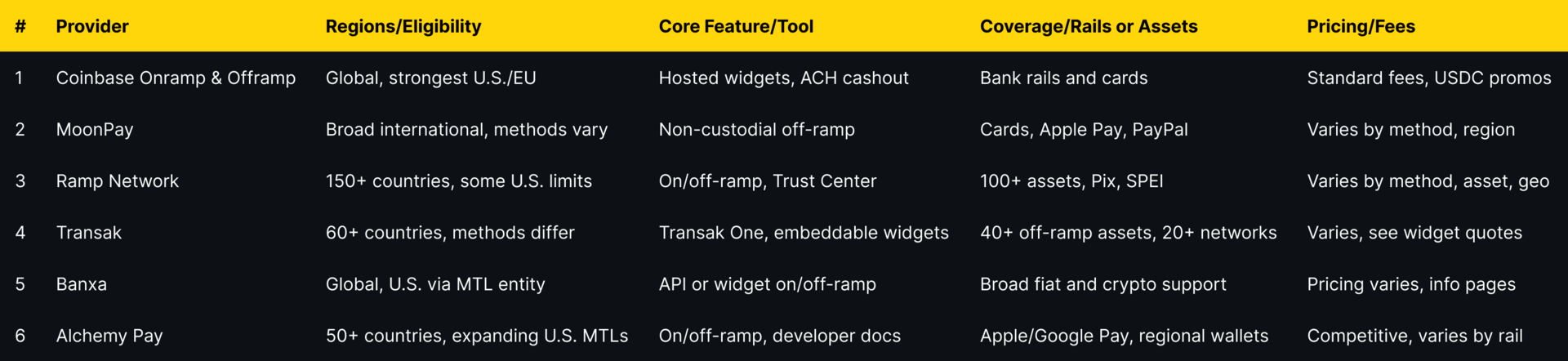 | # | Provider | Regions/Eligibility | Core Feature/Tool | Coverage/Rails or Assets | Pricing/Fees |
|---|---|---|---|---|---|
| 1 | Coinbase Onramp & Offramp | Global, strongest U.S./EU | Hosted widgets, ACH cashout | Bank rails and cards | Standard fees, USDC promos |
| 2 | MoonPay | Broad international, methods vary | Non-custodial off-ramp | Cards, Apple Pay, PayPal | Varies by method, region |
| 3 | Ramp Network | 150+ countries, some U.S. limits | On/off-ramp, Trust Center | 100+ assets, Pix, SPEI | Varies by method, asset, geo |
| 4 | Transak | 60+ countries, methods differ | Transak One, embeddable widgets | 40+ off-ramp assets, 20+ networks | Varies, see widget quotes |
| 5 | Banxa | Global, U.S. via MTL entity | API or widget on/off-ramp | Broad fiat and crypto support | Pricing varies, info pages |
| 6 | Alchemy Pay | 50+ countries, expanding U.S. MTLs | On/off-ramp, developer docs | Apple/Google Pay, regional wallets | Competitive, varies by rail |